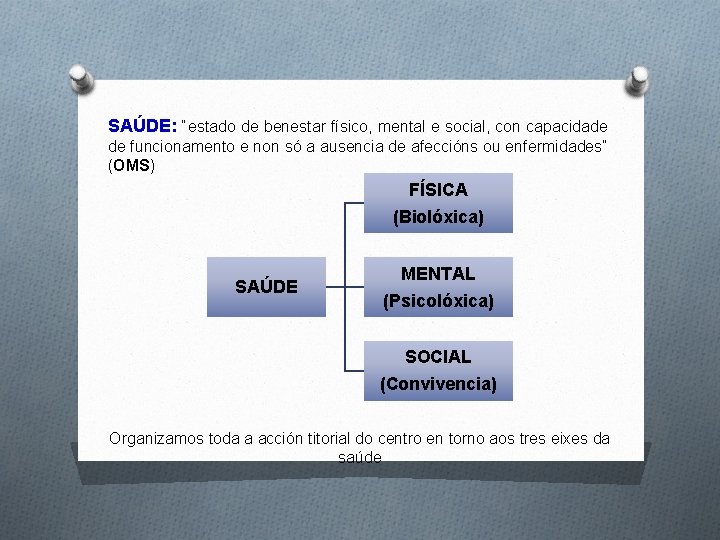 SAÚDE: "estado de benestar físico, mental e social, con capacidade de funcionamento e non só a ausencia de afeccións ou enfermidades" (OMS)

SAÚDE

FÍSICA
(Biolóxica)

MENTAL
(Psicolóxica)

SOCIAL
(Convivencia)

Organizamos toda a acción titorial do centro en torno aos tres eixes da saúde